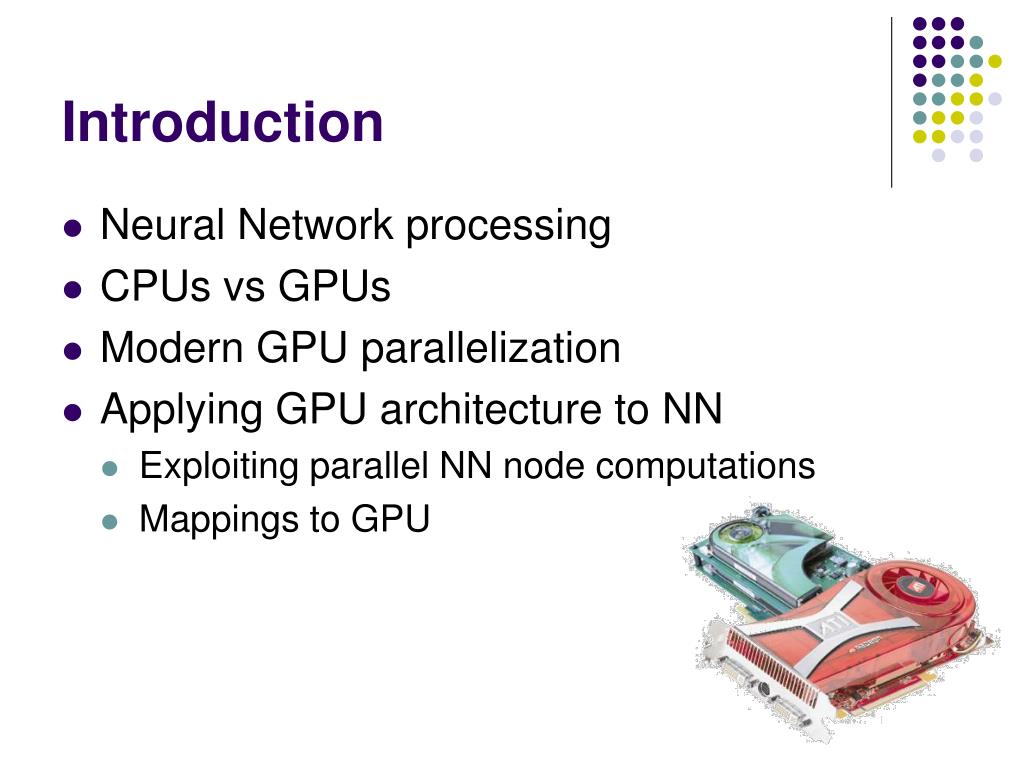 Introduction

- Neural Network processing
- CPUs vs GPUs
- Modern GPU parallelization
- Applying GPU architecture to NN
  - Exploiting parallel NN node computations
  - Mappings to GPU

ATI